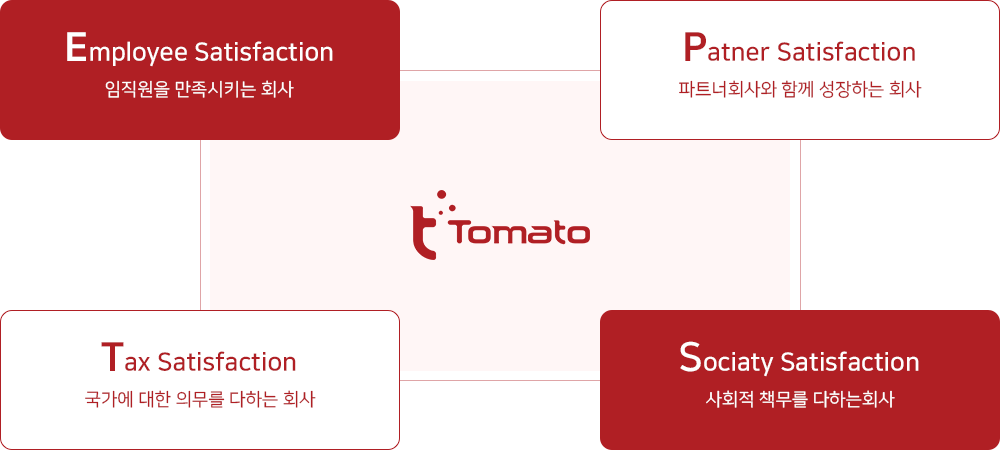 Employee Satisfaction
임직원을 만족시키는 회사

Patner Satisfaction
파트너회사와 함께 성장하는 회사

Tomato

Tax Satisfaction
국가에 대한 의무를 다하는 회사

Sociaty Satisfaction
사회적 책무를 다하는회사